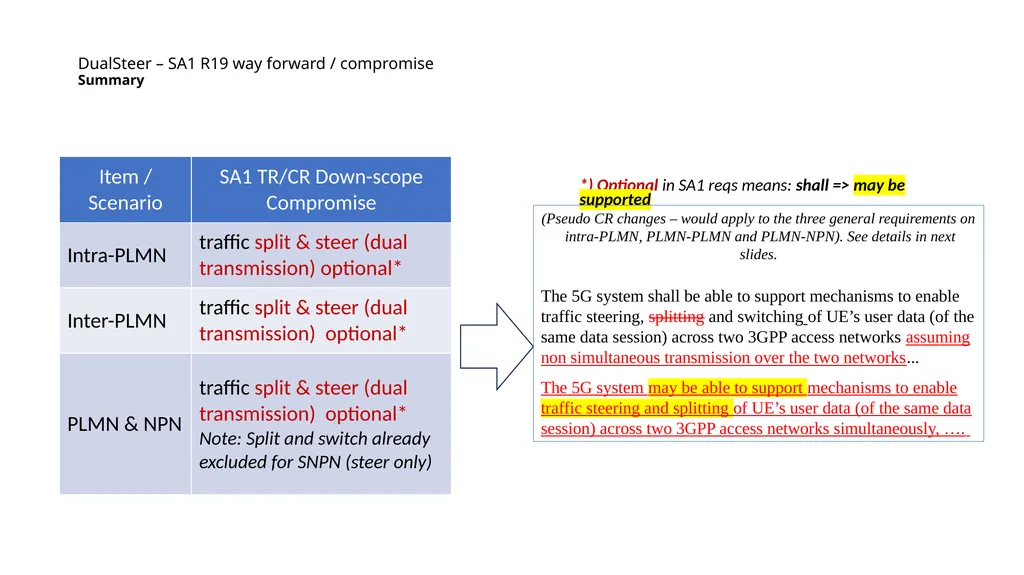 DualSteer – SA1 R19 way forward / compromise
Summary

| Item / Scenario | SA1 TR/CR Down-scope Compromise |
|---|---|
| Intra-PLMN | traffic split & steer (dual transmission) optional* |
| Inter-PLMN | traffic split & steer (dual transmission) optional* |
| PLMN & NPN | traffic split & steer (dual transmission) optional* Note: Split and switch already excluded for SNPN (steer only) |

*) Optional in SA1 reqs means: shall => may be supported

(Pseudo CR changes – would apply to the three general requirements on intra-PLMN, PLMN-PLMN and PLMN-NPN). See details in next slides.

The 5G system shall be able to support mechanisms to enable traffic steering, splitting and switching of UE's user data (of the same data session) across two 3GPP access networks assuming non simultaneous transmission over the two networks...

The 5G system may be able to support mechanisms to enable traffic steering and splitting of UE's user data (of the same data session) across two 3GPP access networks simultaneously, ….